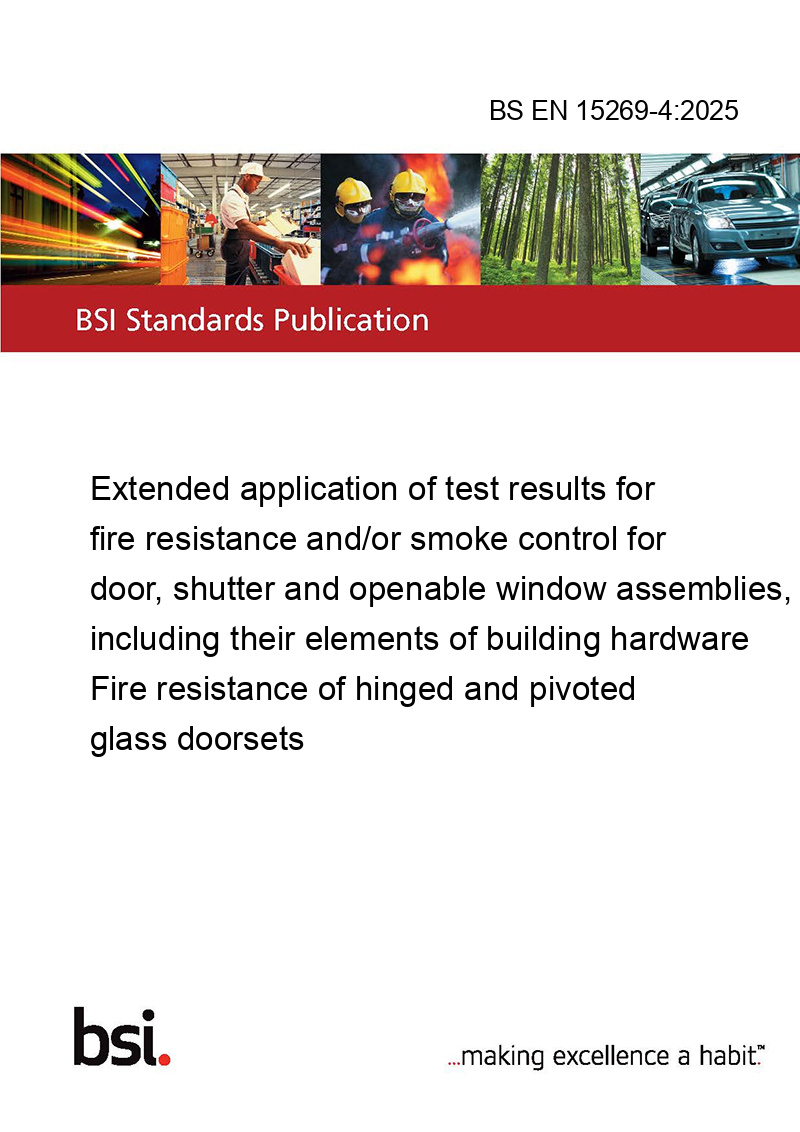 BS EN 15269-4:2025

BSI Standards Publication

Extended application of test results for fire resistance and/or smoke control for door, shutter and openable window assemblies, including their elements of building hardware
Fire resistance of hinged and pivoted glass doorsets

bsi.

...making excellence a habit.™